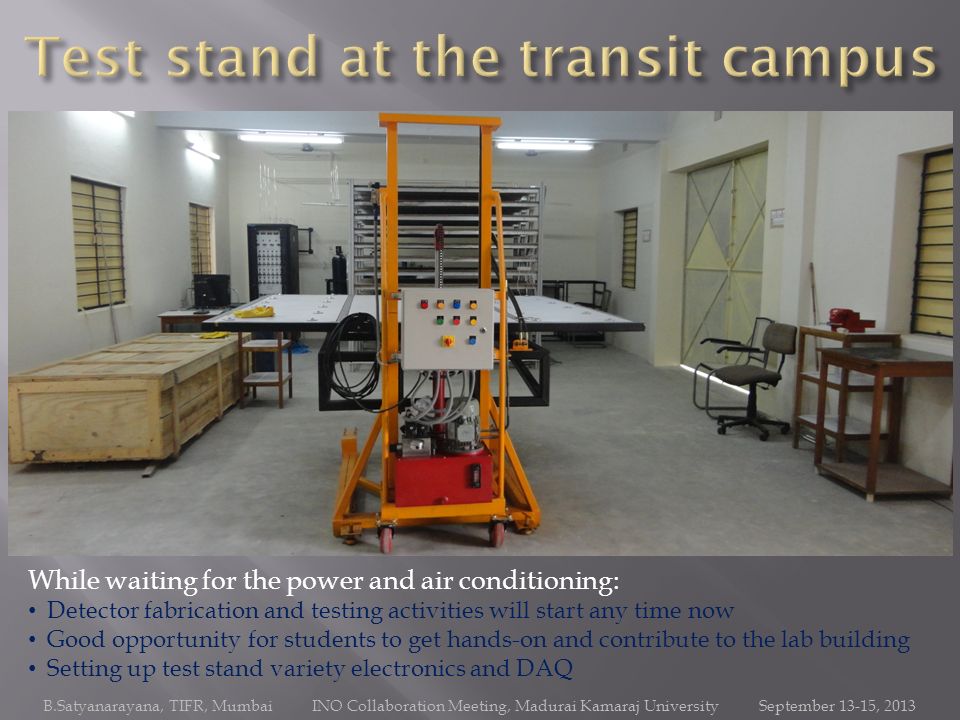 Test stand at the transit campus

While waiting for the power and air conditioning:
• Detector fabrication and testing activities will start any time now
• Good opportunity for students to get hands-on and contribute to the lab building
• Setting up test stand variety electronics and DAQ

B.Satyanarayana, TIFR, Mumbai INO Collaboration Meeting, Madurai Kamaraj University September 13-15, 2013